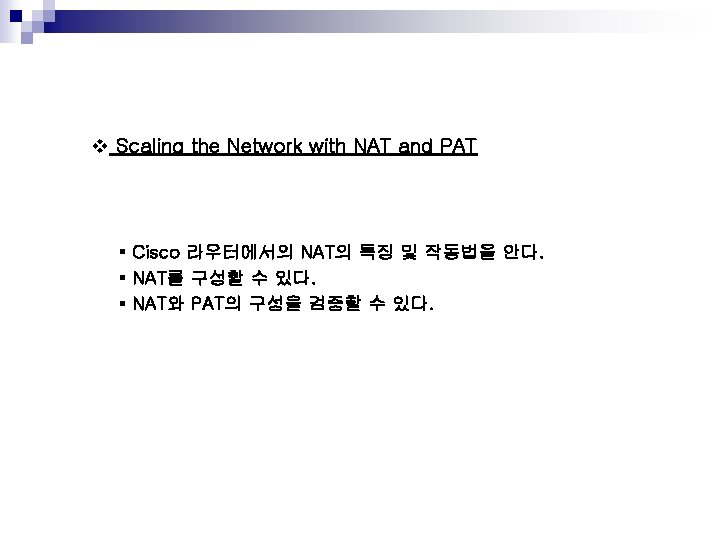 ❖ Scaling the Network with NAT and PAT

▪ Cisco 라우터에서의 NAT의 특징 및 작동법을 안다.
▪ NAT를 구성할 수 있다.
▪ NAT와 PAT의 구성을 검증할 수 있다.